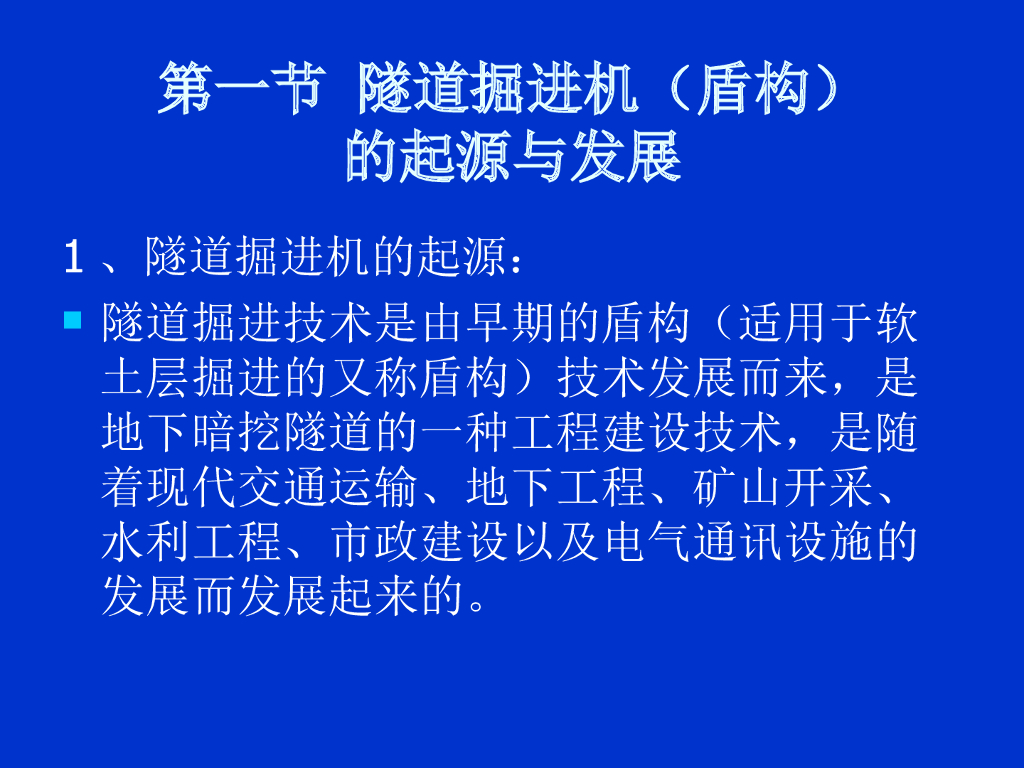 第一节 隧道掘进机（盾构）的起源与发展

1、隧道掘进机的起源：

隧道掘进技术是由早期的盾构（适用于软土层掘进的又称盾构）技术发展而来，是地下暗挖隧道的一种工程建设技术，是随着现代交通运输、地下工程、矿山开采、水利工程、市政建设以及电气通讯设施的发展而发展起来的。